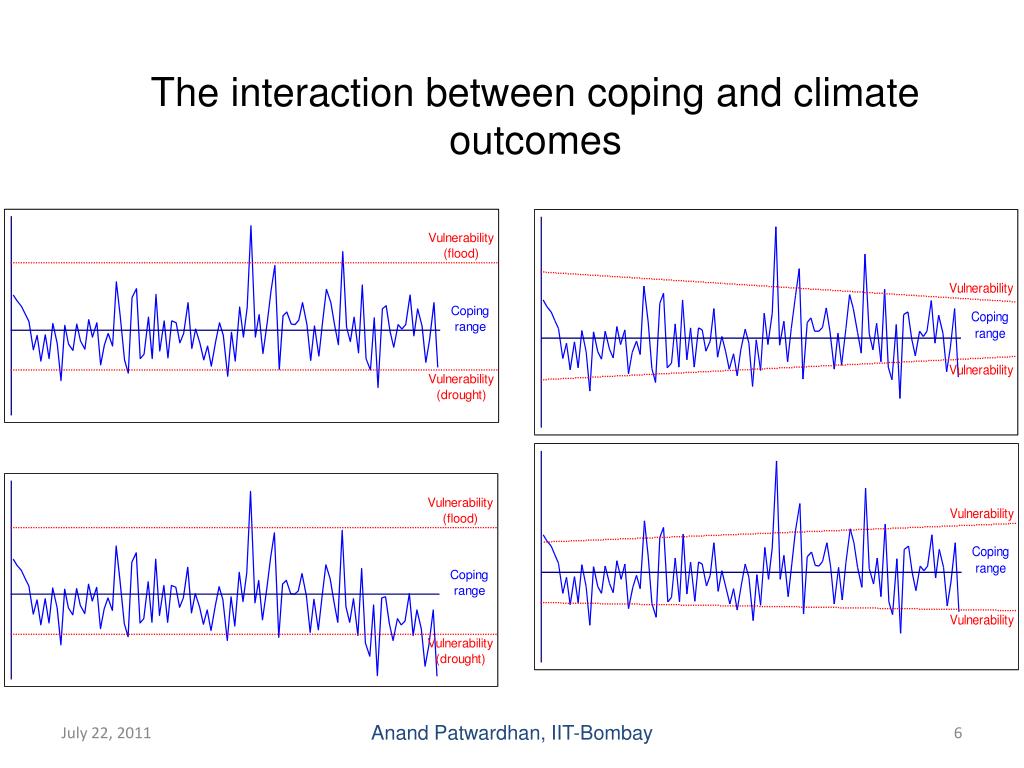 The interaction between coping and climate outcomes

Vulnerability (flood)

Coping range

Vulnerability (drought)

Vulnerability

Coping range

Vulnerability

Vulnerability (flood)

Coping range

Vulnerability (drought)

Vulnerability

Coping range

Vulnerability

July 22, 2011

Anand Patwardhan, IIT-Bombay

6